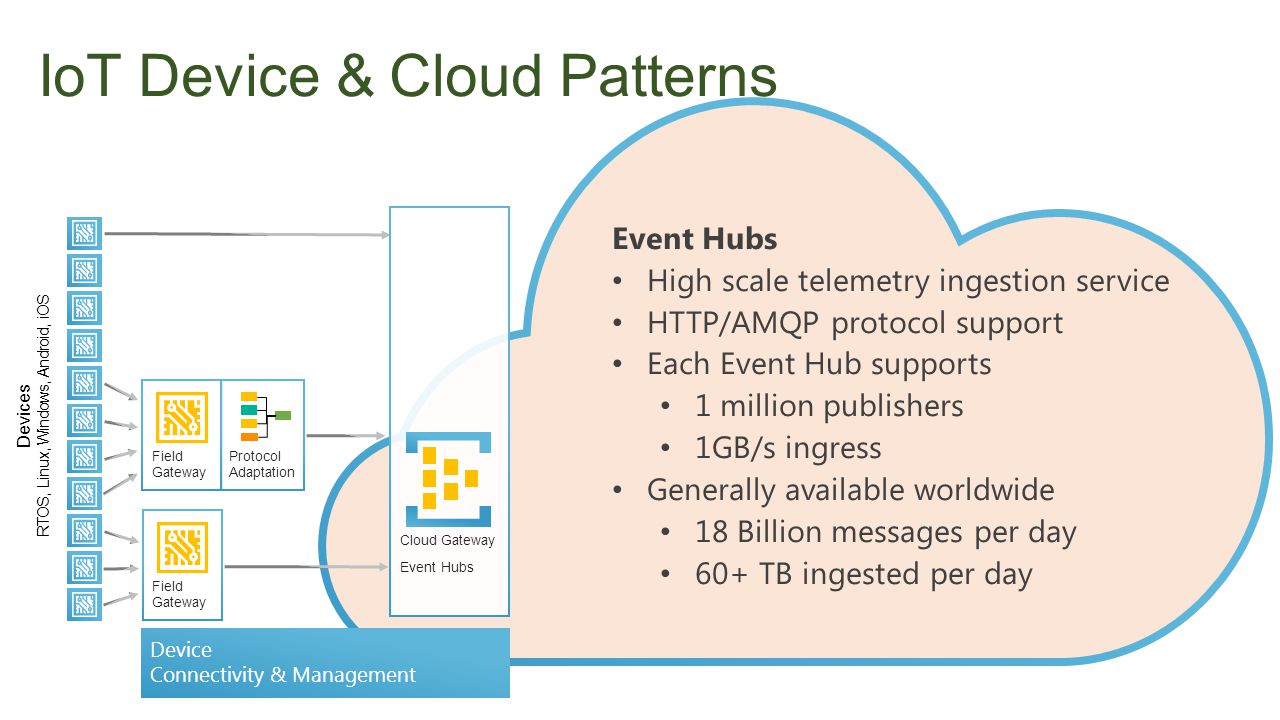 IoT Device & Cloud Patterns

Devices
RTOS, Linux, Windows, Android, iOS

Field Gateway

Protocol Adaptation

Field Gateway

Cloud Gateway

Event Hubs

Device Connectivity & Management

Event Hubs
• High scale telemetry ingestion service
• HTTP/AMQP protocol support
• Each Event Hub supports
  • 1 million publishers
  • 1GB/s ingress
• Generally available worldwide
  • 18 Billion messages per day
  • 60+ TB ingested per day